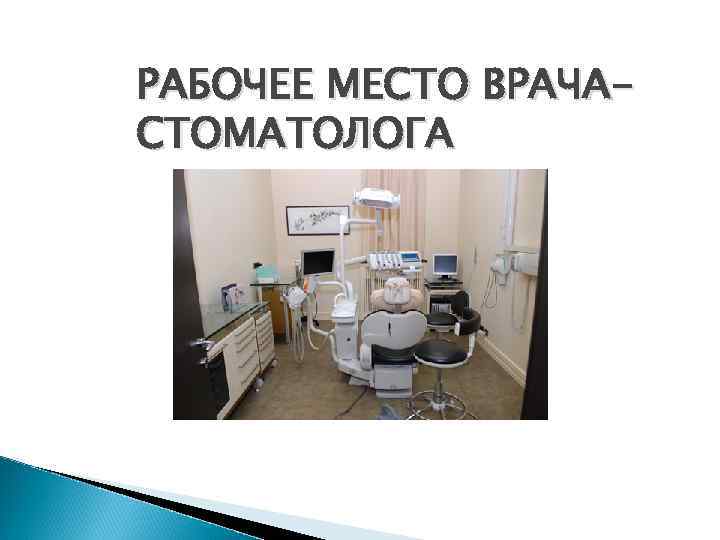 РАБОЧЕЕ МЕСТО ВРАЧА-СТОМАТОЛОГА